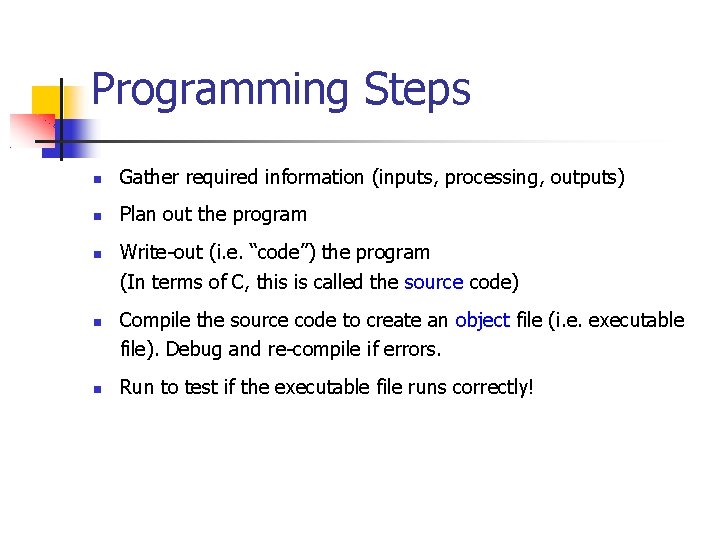 Programming Steps

- Gather required information (inputs, processing, outputs)
- Plan out the program
- Write-out (i.e. “code”) the program
(In terms of C, this is called the source code)
- Compile the source code to create an object file (i.e. executable file). Debug and re-compile if errors.
- Run to test if the executable file runs correctly!